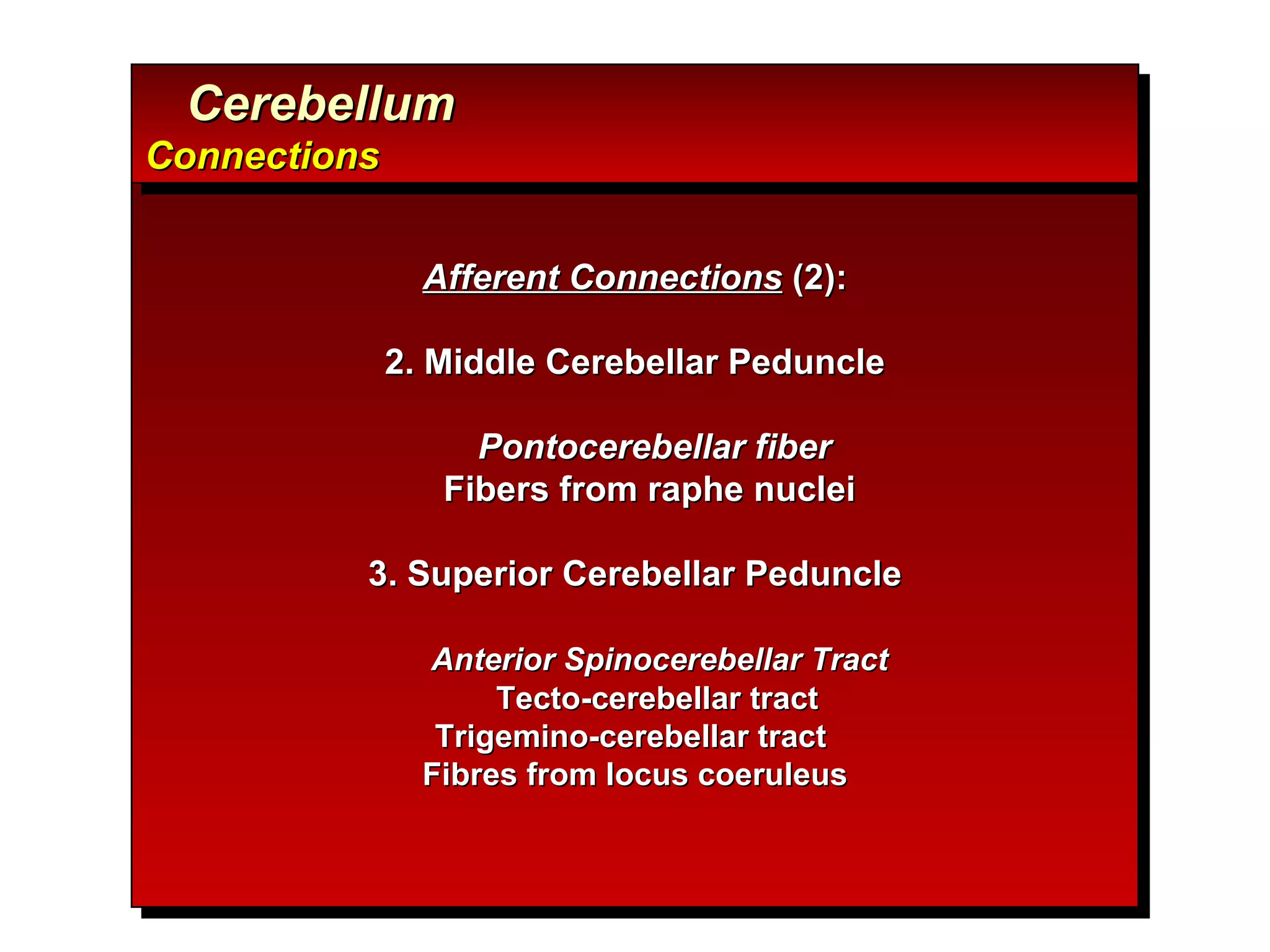 Cerebellum
Connections

Afferent Connections (2):

2. Middle Cerebellar Peduncle

Pontocerebellar fiber
Fibers from raphe nuclei

3. Superior Cerebellar Peduncle

Anterior Spinocerebellar Tract
Tecto-cerebellar tract
Trigemino-cerebellar tract
Fibres from locus coeruleus